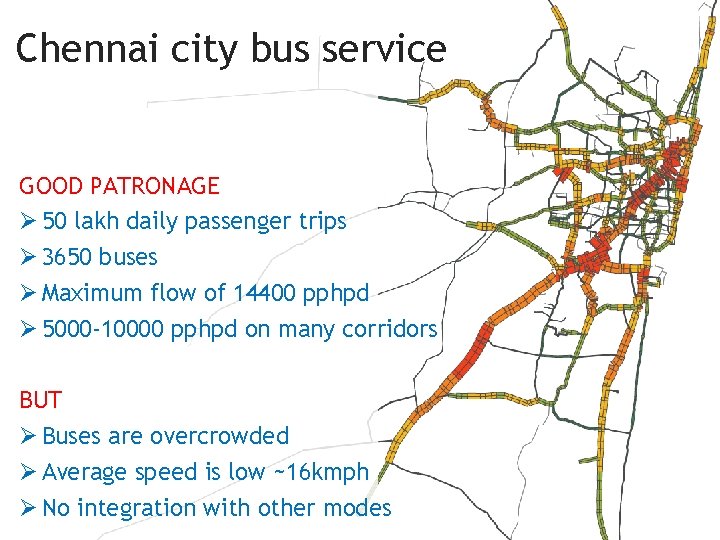 Chennai city bus service

GOOD PATRONAGE

➢ 50 lakh daily passenger trips

➢ 3650 buses

➢ Maximum flow of 14400 pphpd

➢ 5000-10000 pphpd on many corridors

BUT

➢ Buses are overcrowded

➢ Average speed is low ~16kmph

➢ No integration with other modes